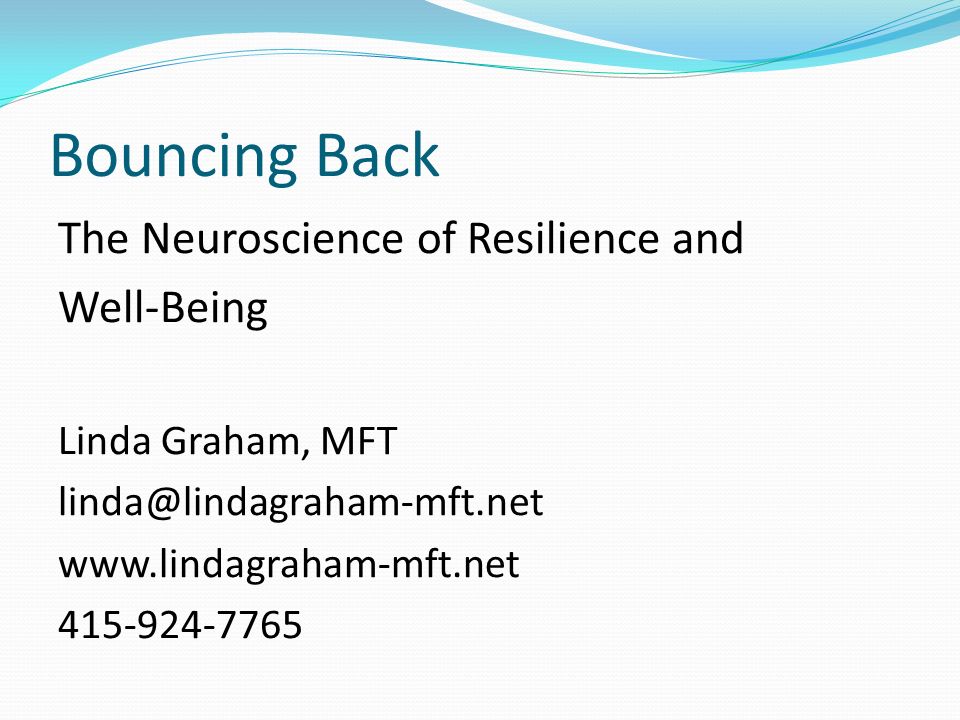 Bouncing Back

The Neuroscience of Resilience and Well-Being

Linda Graham, MFT
linda@lindagraham-mft.net
www.lindagraham-mft.net
415-924-7765